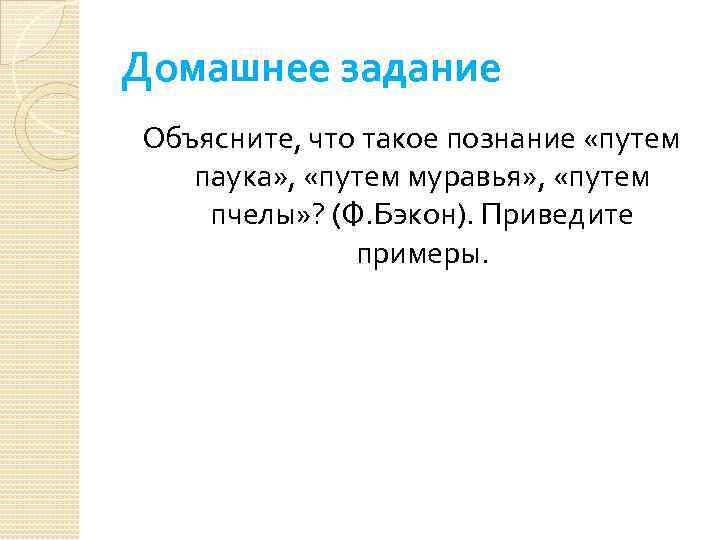 Домашнее задание

Объясните, что такое познание «путем паука», «путем муравья», «путем пчелы»? (Ф.Бэкон). Приведите примеры.